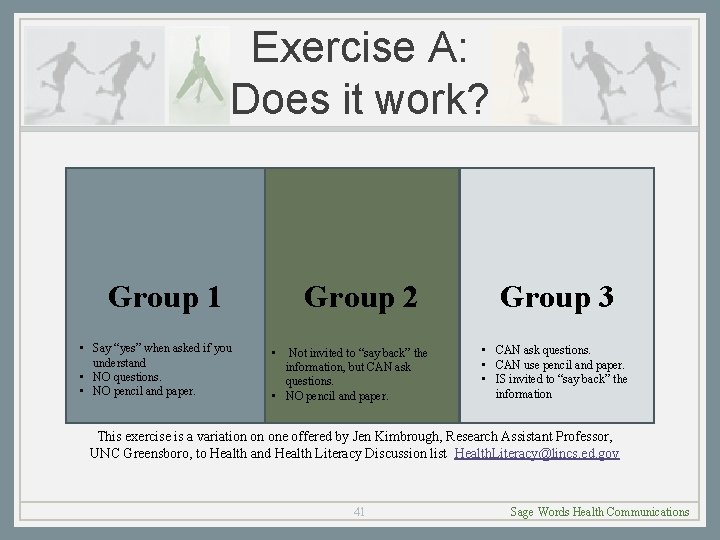 Exercise A:
Does it work?

Group 1

- Say "yes" when asked if you understand
- NO questions.
- NO pencil and paper.

Group 2

- Not invited to "say back" the information, but CAN ask questions.
- NO pencil and paper.

Group 3

- CAN ask questions.
- CAN use pencil and paper.
- IS invited to "say back" the information

This exercise is a variation on one offered by Jen Kimbrough, Research Assistant Professor, UNC Greensboro, to Health and Health Literacy Discussion list HealthLiteracy@lincs.ed.gov

41

Sage Words Health Communications